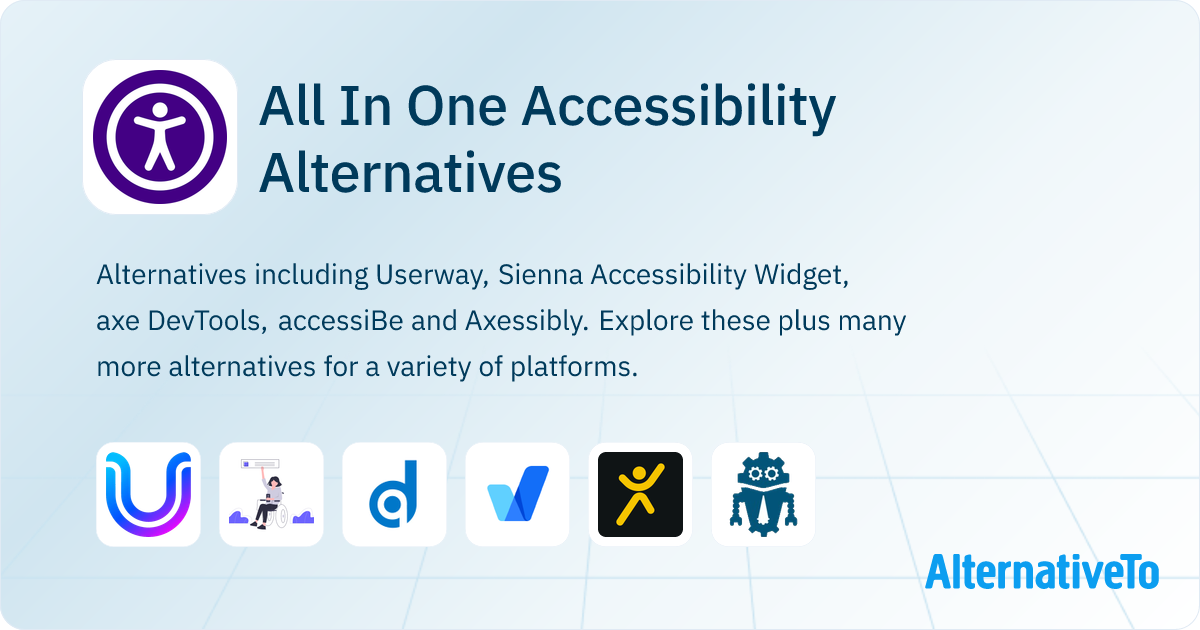 All In One Accessibility Alternatives

Alternatives including Userway, Sienna Accessibility Widget, axe DevTools, accessiBe and Axessibly. Explore these plus many more alternatives for a variety of platforms.

AlternativeTo